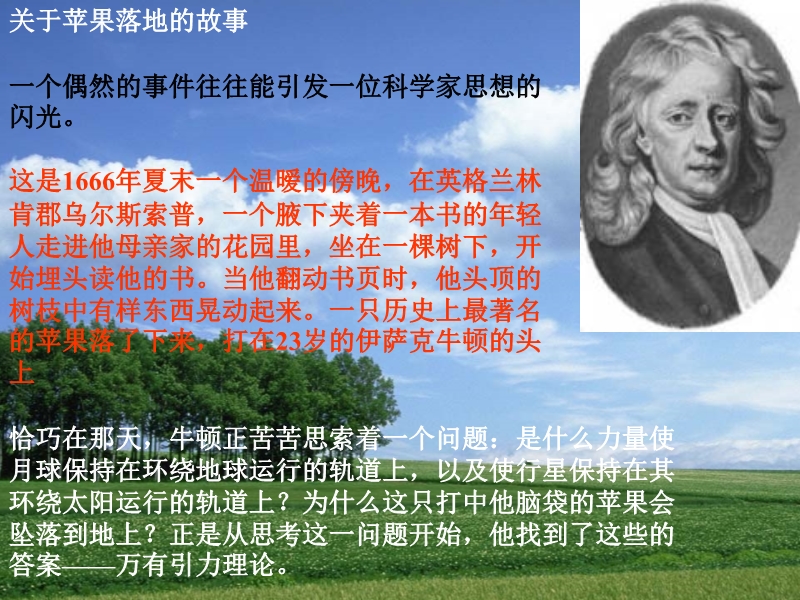 关于苹果落地的故事

一个偶然的事件往往能引发一位科学家思想的闪光。

这是1666年夏末一个温暖的傍晚，在英格兰林肯郡乌尔斯索普，一个腋下夹着一本书的年轻人走进他母亲家的花园里，坐在一棵树下，开始埋头读他的书。当他翻动书页时，他头顶的树枝中有样东西晃动起来。一只历史上最著名的苹果落了下来，打在23岁的伊萨克牛顿的头上

恰巧在那天，牛顿正苦苦思索着一个问题：是什么力量使月球保持在环绕地球运行的轨道上，以及使行星保持在其环绕太阳运行的轨道上？为什么这只打中他脑袋的苹果会坠落到地上？正是从思考这一问题开始，他找到了这些的答案——万有引力理论。